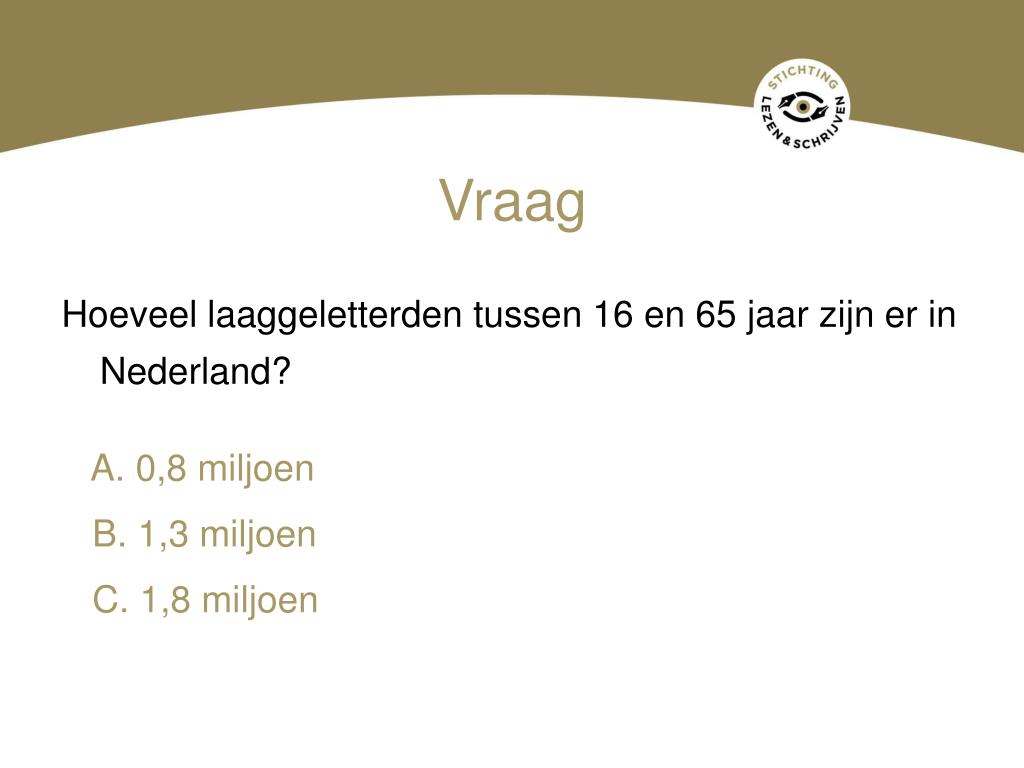 STICHTING
LEZEN & SCHRIJVEN

Vraag

Hoeveel laaggeletterden tussen 16 en 65 jaar zijn er in Nederland?

A. 0,8 miljoen
B. 1,3 miljoen
C. 1,8 miljoen